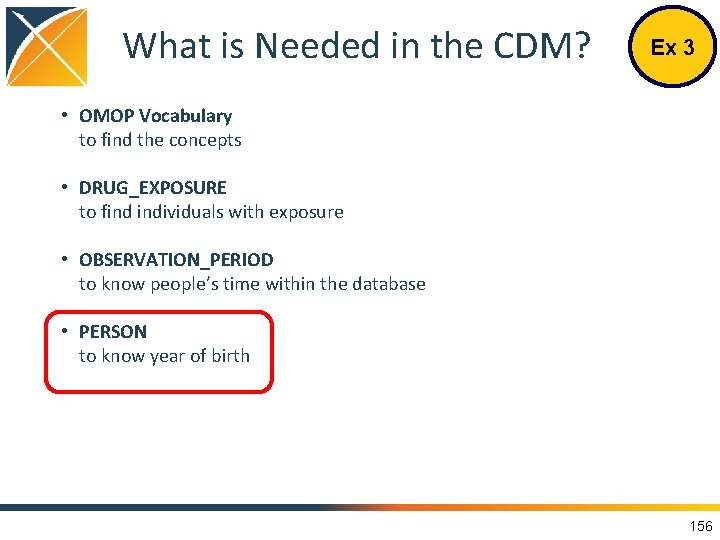 What is Needed in the CDM?

Ex 3

• OMOP Vocabulary
to find the concepts

• DRUG_EXPOSURE
to find individuals with exposure

• OBSERVATION_PERIOD
to know people's time within the database

• PERSON
to know year of birth

156